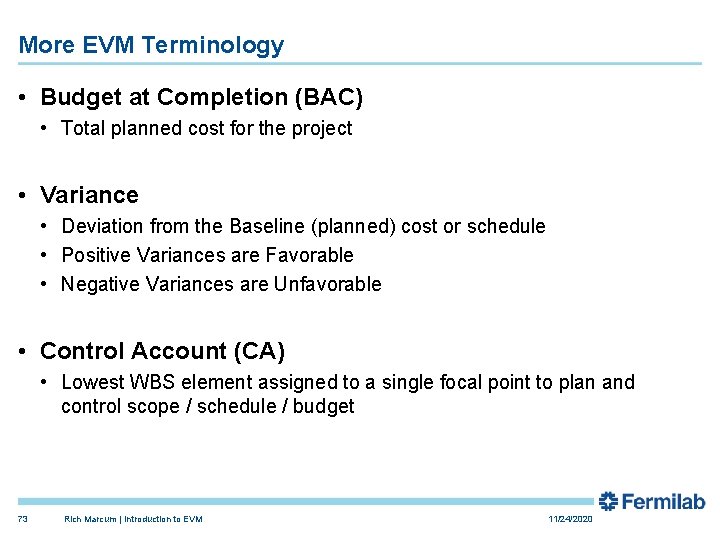 More EVM Terminology

• Budget at Completion (BAC)
• Total planned cost for the project

• Variance
• Deviation from the Baseline (planned) cost or schedule
• Positive Variances are Favorable
• Negative Variances are Unfavorable

• Control Account (CA)
• Lowest WBS element assigned to a single focal point to plan and control scope / schedule / budget

Fermilab

73 Rich Marcum | Introduction to EVM 11/24/2020